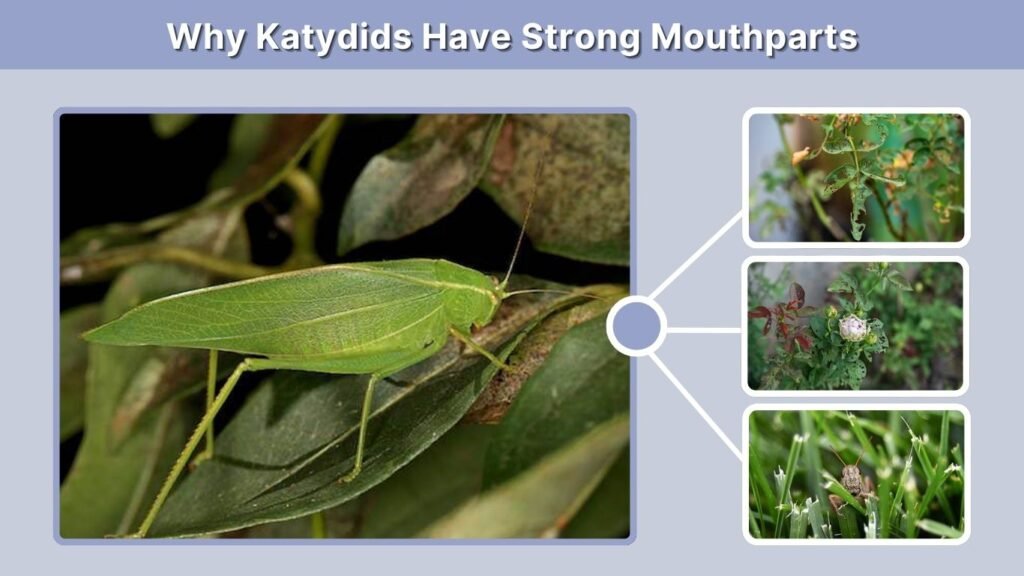 Why Katydids Have Strong Mouthparts